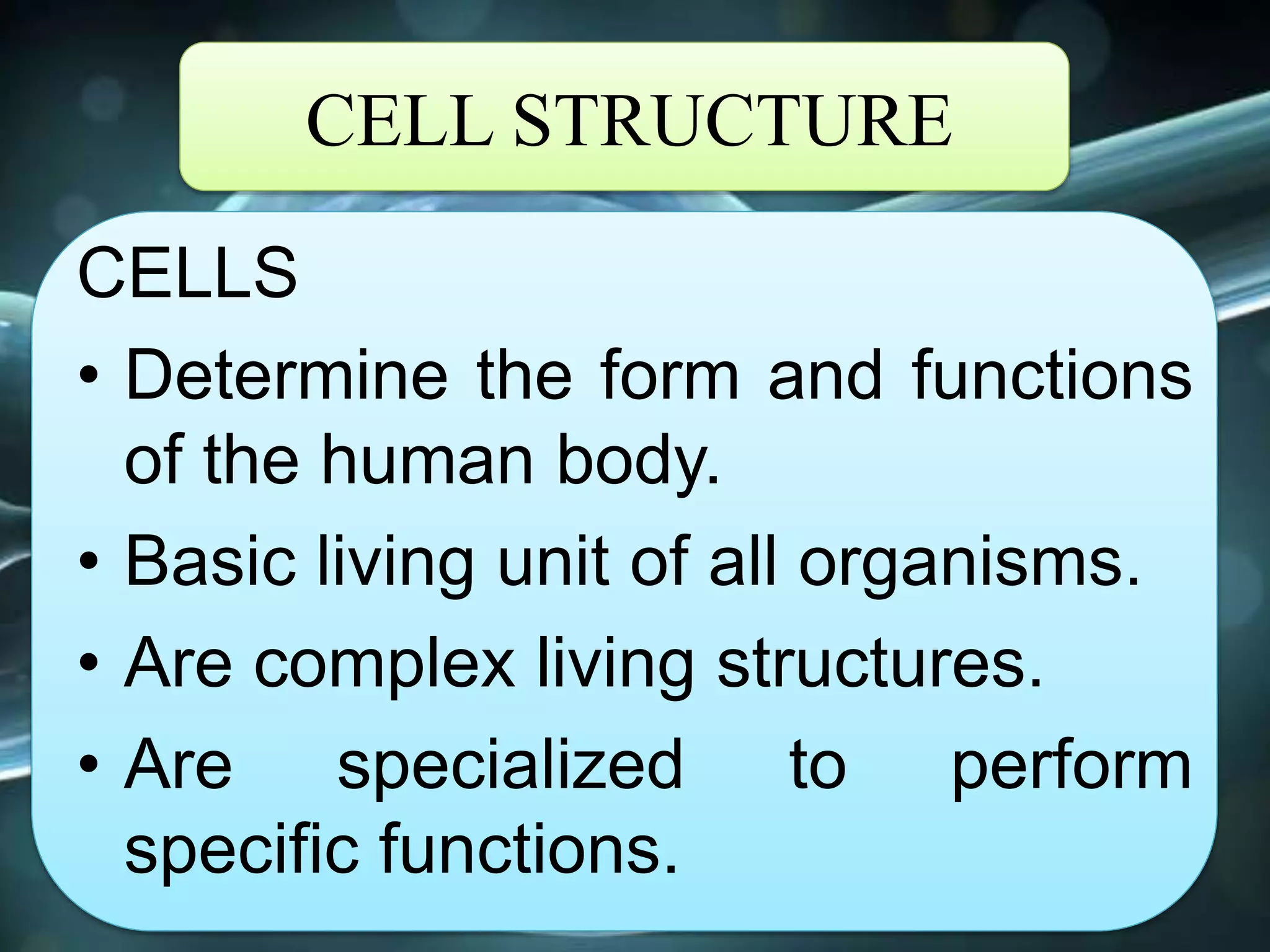 CELL STRUCTURE

CELLS

• Determine the form and functions of the human body.

• Basic living unit of all organisms.

• Are complex living structures.

• Are specialized to perform specific functions.